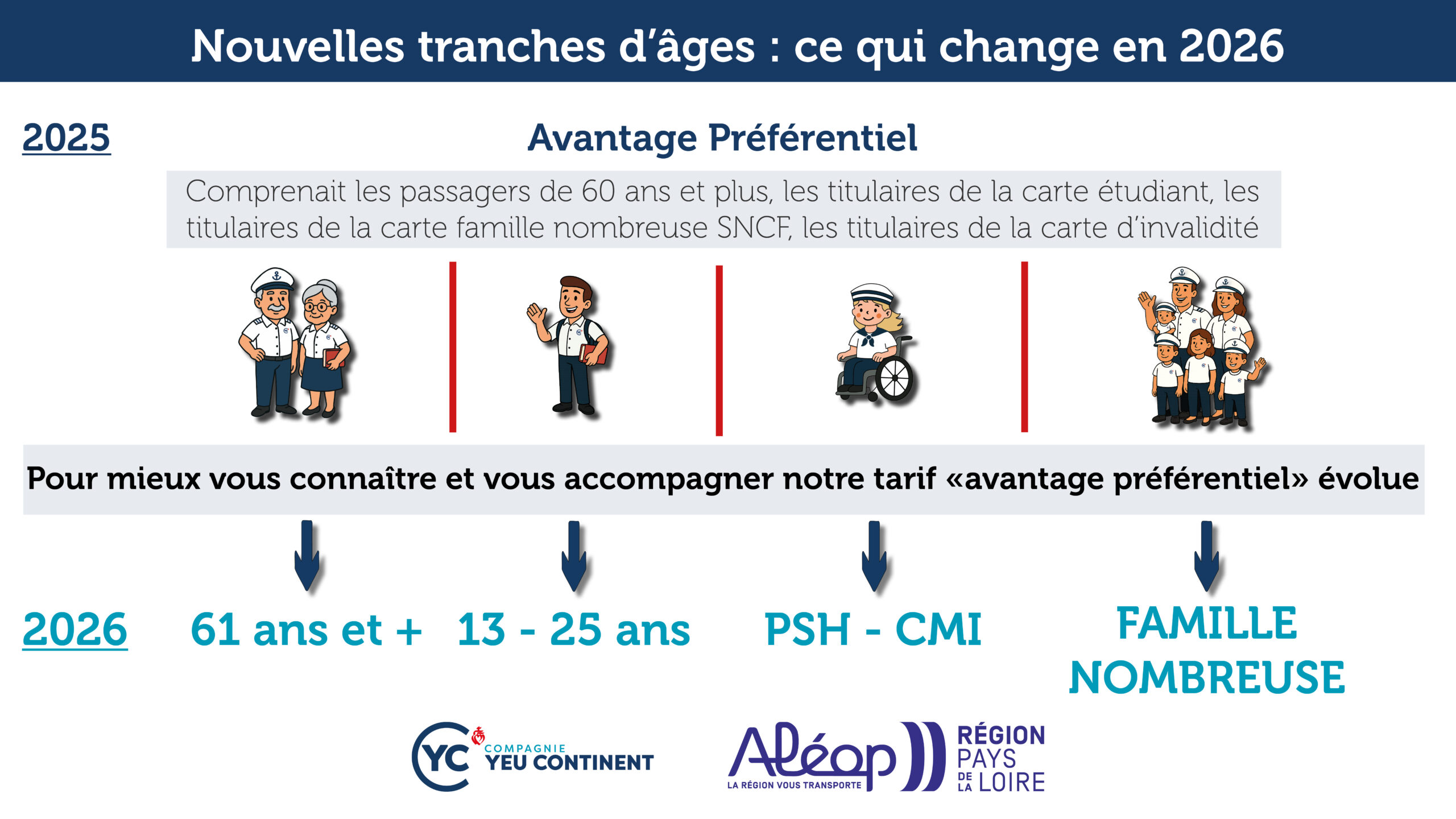 Nouvelles tranches d'âges : ce qui change en 2026

2025

Avantage Préférentiel

Comprenait les passagers de 60 ans et plus, les titulaires de la carte étudiant, les titulaires de la carte famille nombreuse SNCF, les titulaires de la carte d'invalidité

Pour mieux vous connaître et vous accompagner notre tarif «avantage préférentiel» évolue

2026

61 ans et +

13 - 25 ans

PSH - CMI

FAMILLE NOMBREUSE

YC COMPAGNIE YEU CONTINENT

Aléop LA RÉGION VOUS TRANSPORTE

RÉGION PAYS DE LA LOIRE